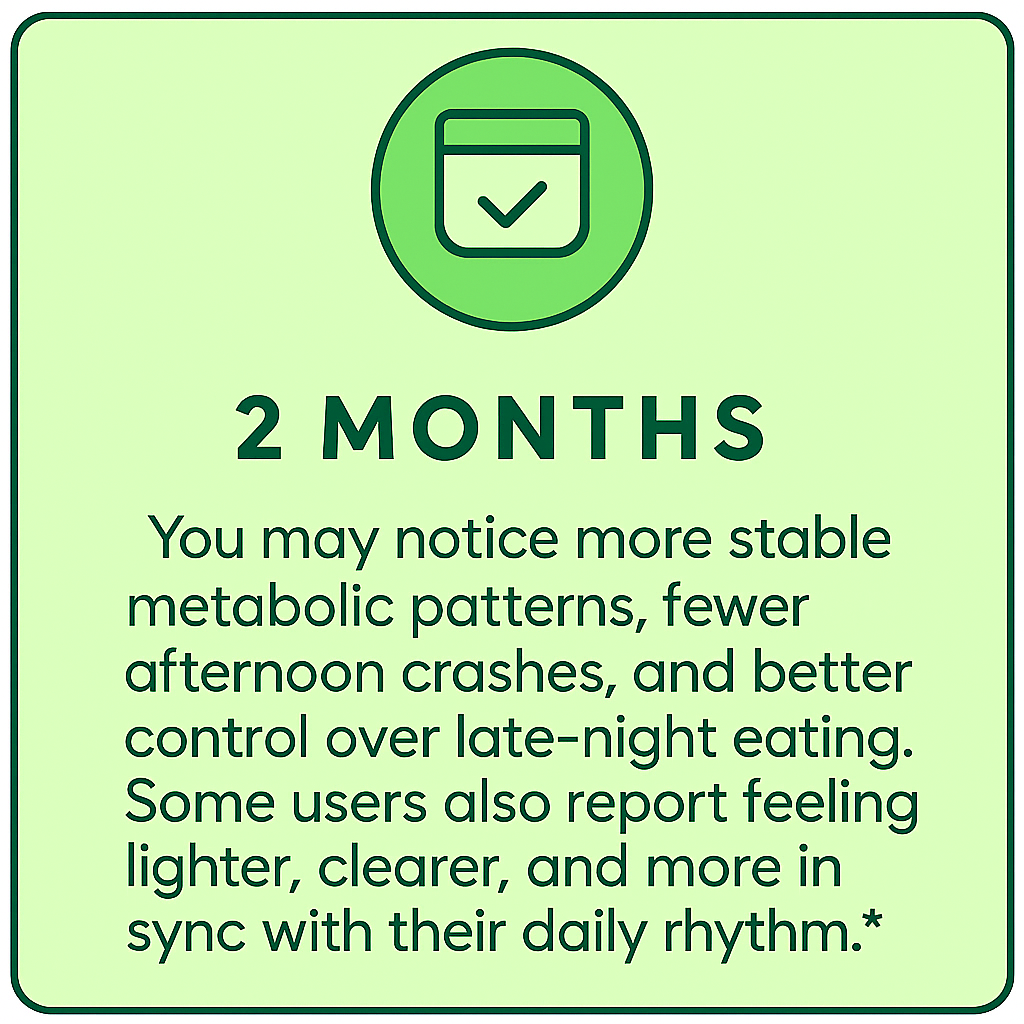 2 MONTHS

You may notice more stable metabolic patterns, fewer afternoon crashes, and better control over late-night eating. Some users also report feeling lighter, clearer, and more in sync with their daily rhythm.*